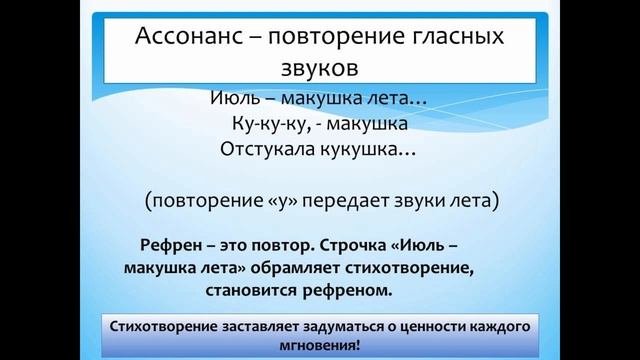 Ассонанс – повторение гласных звуков

Июль – макушка лета…
Ку-ку-ку, - макушка
Отстукала кукушка…

(повторение «у» передает звуки лета)

Рефрен – это повтор. Строчка «Июль – макушка лета» обрамляет стихотворение, становится рефреном.

Стихотворение заставляет задуматься о ценности каждого мгновения!